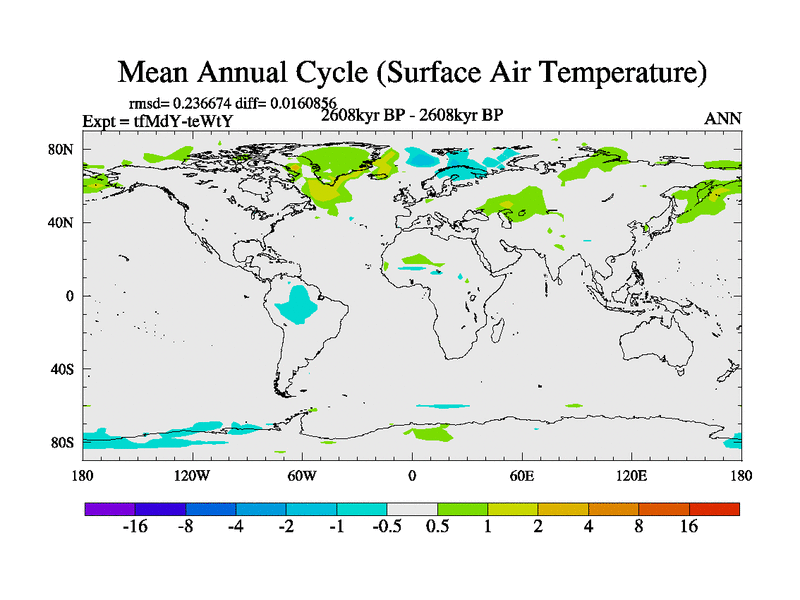 Mean Annual Cycle (Surface Air Temperature)

rmsd= 0.236674 diff= 0.0160856

Expt = tfMdY-teWtY

2608kyr BP - 2608kyr BP

ANN

80N

40N

0

40S

80S

180

120W

60W

0

60E

120E

180

-16 -8 -4 -2 -1 -0.5 0.5 1 2 4 8 16